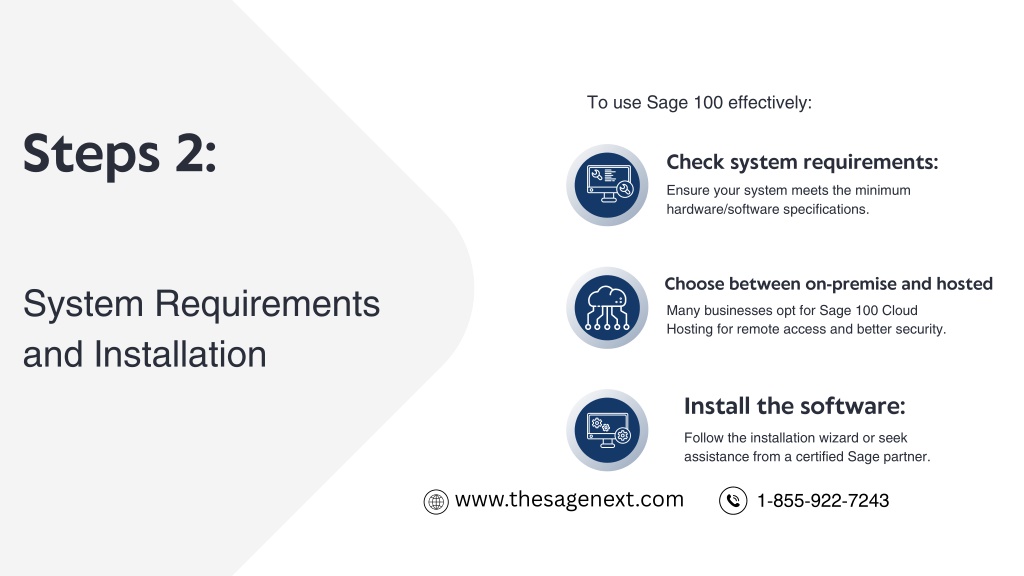 Steps 2:

System Requirements and Installation

To use Sage 100 effectively:

Check system requirements:

Ensure your system meets the minimum hardware/software specifications.

Choose between on-premise and hosted

Many businesses opt for Sage 100 Cloud Hosting for remote access and better security.

Install the software:

Follow the installation wizard or seek assistance from a certified Sage partner.

www.thesagenext.com

1-855-922-7243